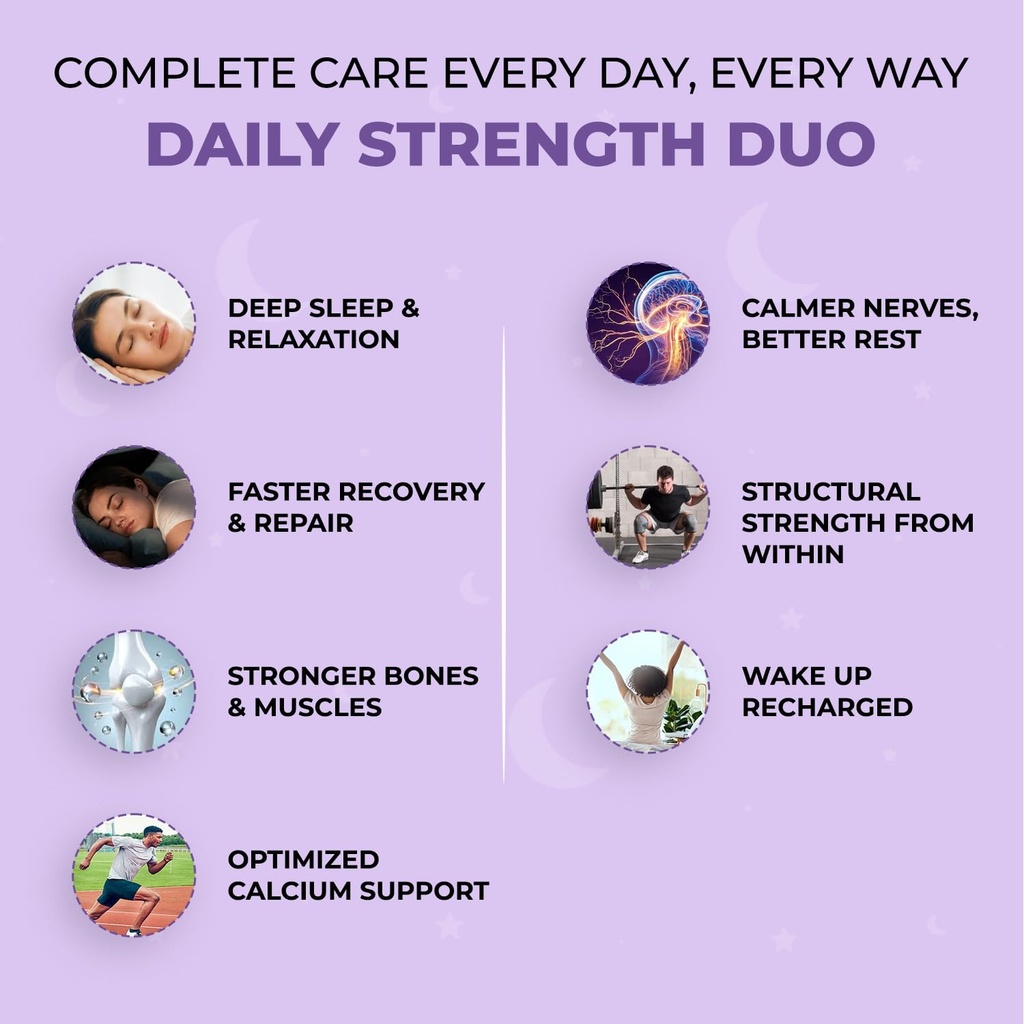 COMPLETE CARE EVERY DAY, EVERY WAY

DAILY STRENGTH DUO

DEEP SLEEP & RELAXATION

FASTER RECOVERY & REPAIR

STRONGER BONES & MUSCLES

OPTIMIZED CALCIUM SUPPORT

CALMER NERVES, BETTER REST

STRUCTURAL STRENGTH FROM WITHIN

WAKE UP RECHARGED